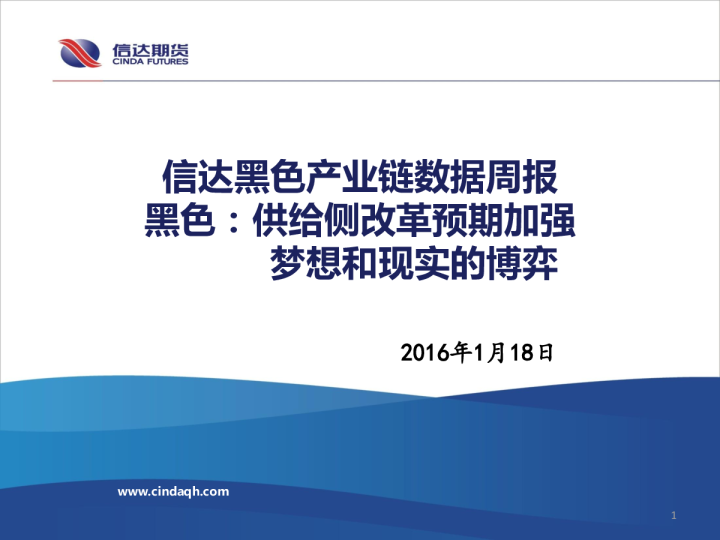 信达期货
CINDA FUTURES

信达黑色产业链数据周报
黑色：供给侧改革预期加强
梦想和现实的博弈

2016年1月18日

www.cindaqh.com

1